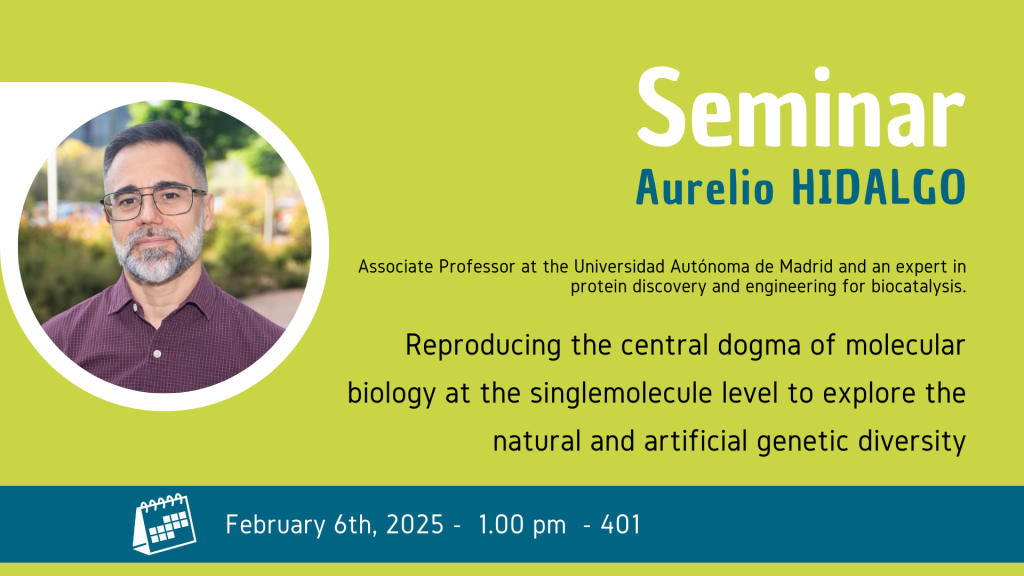 Seminar
Aurelio HIDALGO

Associate Professor at the Universidad Autónoma de Madrid and an expert in protein discovery and engineering for biocatalysis.

Reproducing the central dogma of molecular biology at the singlemolecule level to explore the natural and artificial genetic diversity

February 6th, 2025 - 1.00 pm - 401